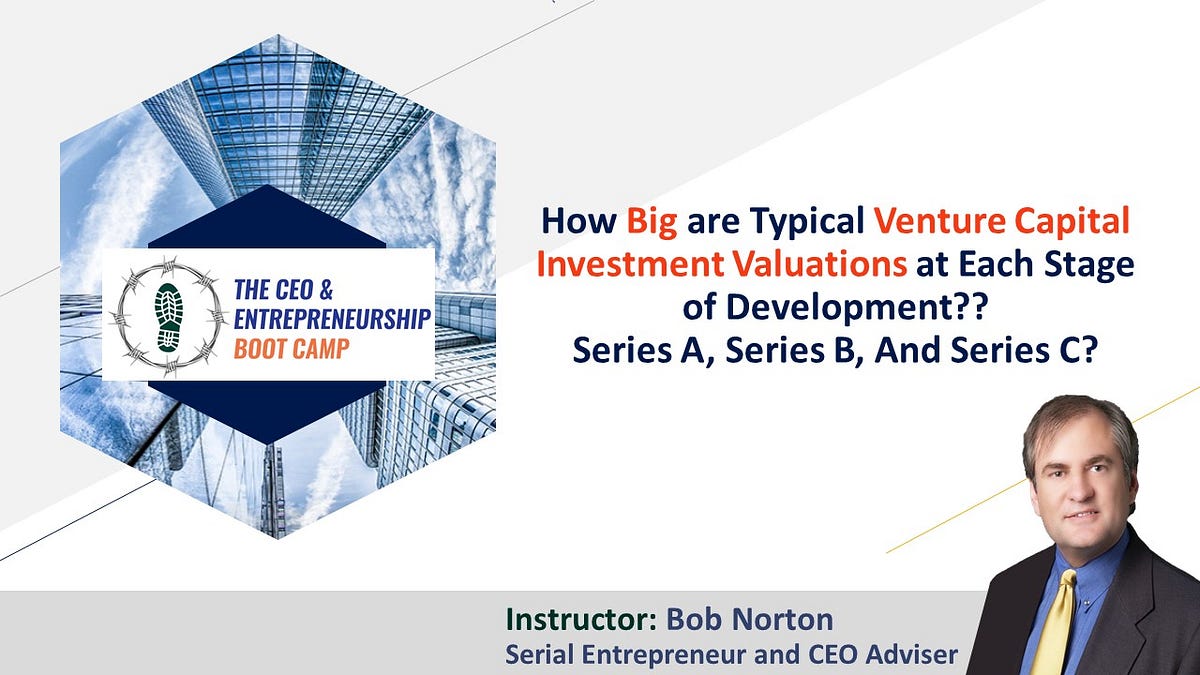 THE CEO & ENTREPRENEURSHIP BOOT CAMP

How Big are Typical Venture Capital Investment Valuations at Each Stage of Development?? Series A, Series B, And Series C?

Instructor: Bob Norton
Serial Entrepreneur and CEO Adviser